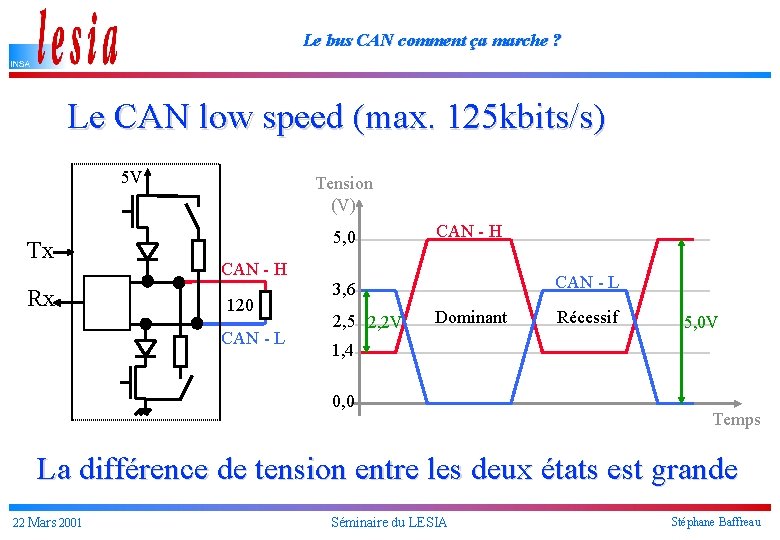 INSA lesia

Le bus CAN comment ça marche ?

Le CAN low speed (max. 125kbits/s)

5V

Tx

Rx

CAN - H

120

CAN - L

Tension (V)

5,0

3,6

2,5

1,4

0,0

CAN - H

CAN - L

2,2V

Dominant

Récessif

5,0V

Temps

La différence de tension entre les deux états est grande

22 Mars 2001

Séminaire du LESIA

Stéphane Baffreau